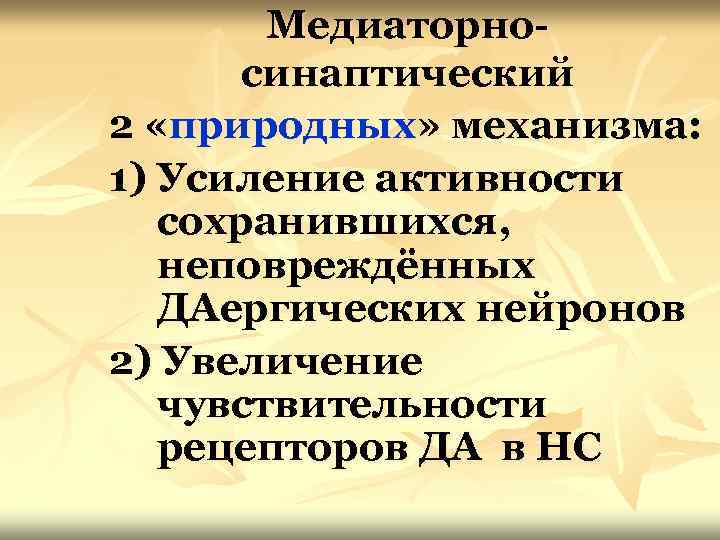 Медиаторно-синаптический

2 «природных» механизма:

1) Усиление активности сохранившихся, неповреждённых ДАергических нейронов

2) Увеличение чувствительности рецепторов ДА в НС